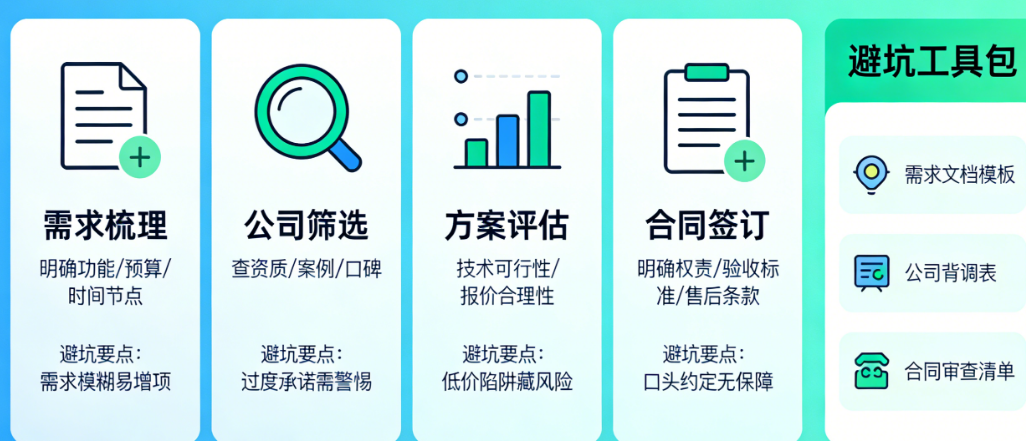 需求梳理

明确功能/预算/时间节点

避坑要点：
需求模糊易增项

公司筛选

查资质/案例/口碑

避坑要点：
过度承诺需警惕

方案评估

技术可行性/报价合理性

避坑要点：
低价陷阱藏风险

合同签订

明确权责/验收标准/售后条款

避坑要点：
口头约定无保障

避坑工具包

需求文档模板

公司背调表

合同审查清单